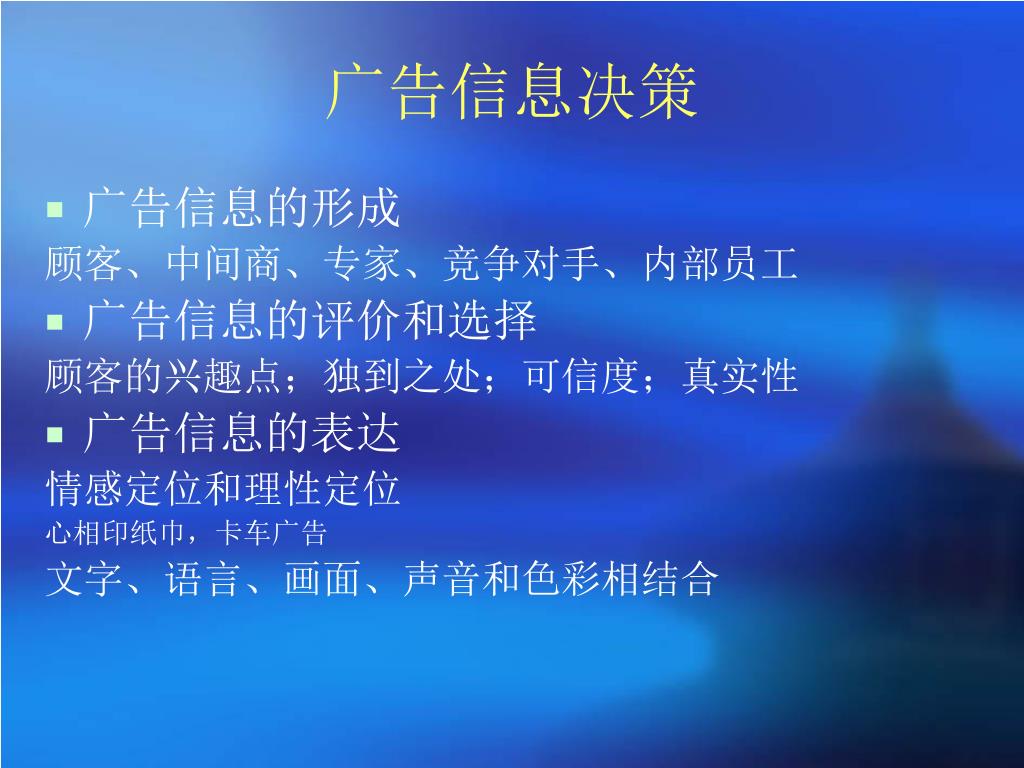 广告信息决策

▪ 广告信息的形成

顾客、中间商、专家、竞争对手、内部员工

▪ 广告信息的评价和选择

顾客的兴趣点；独到之处；可信度；真实性

▪ 广告信息的表达

情感定位和理性定位

心相印纸巾，卡车广告

文字、语言、画面、声音和色彩相结合